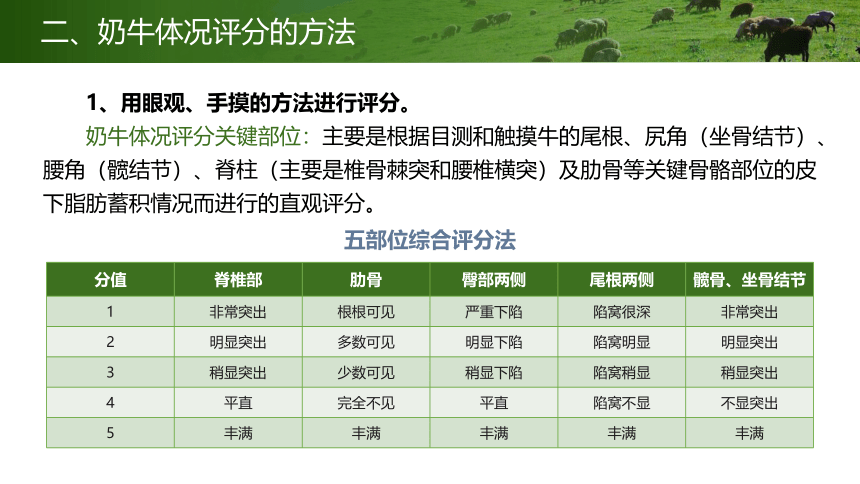 二、奶牛体况评分的方法

1、用眼观、手摸的方法进行评分。

奶牛体况评分关键部位：主要是根据目测和触摸牛的尾根、尻角（坐骨结节）、腰角（髋结节）、脊柱（主要是椎骨棘突和腰椎横突）及肋骨等关键骨骼部位的皮下脂肪蓄积情况而进行的直观评分。

五部位综合评分法

| 分值 | 脊椎部 | 肋骨 | 臀部两侧 | 尾根两侧 | 髋骨、坐骨结节 |
|---|---|---|---|---|---|
| 1 | 非常突出 | 根根可见 | 严重下陷 | 陷窝很深 | 非常突出 |
| 2 | 明显突出 | 多数可见 | 明显下陷 | 陷窝明显 | 明显突出 |
| 3 | 稍显突出 | 少数可见 | 稍显下陷 | 陷窝稍显 | 稍显突出 |
| 4 | 平直 | 完全不见 | 平直 | 陷窝不显 | 不显突出 |
| 5 | 丰满 | 丰满 | 丰满 | 丰满 | 丰满 |